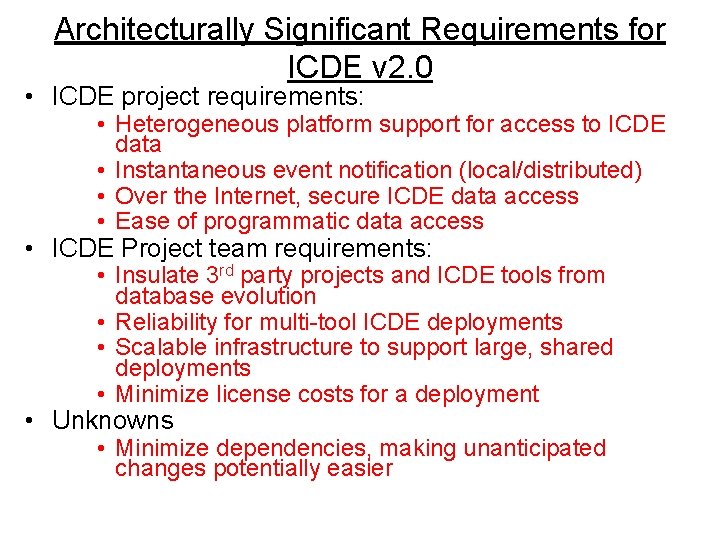 Architecturally Significant Requirements for ICDE v2.0

• ICDE project requirements:
  • Heterogeneous platform support for access to ICDE data
  • Instantaneous event notification (local/distributed)
  • Over the Internet, secure ICDE data access
  • Ease of programmatic data access
• ICDE Project team requirements:
  • Insulate 3$^{rd}$ party projects and ICDE tools from database evolution
  • Reliability for multi-tool ICDE deployments
  • Scalable infrastructure to support large, shared deployments
  • Minimize license costs for a deployment
• Unknowns
  • Minimize dependencies, making unanticipated changes potentially easier